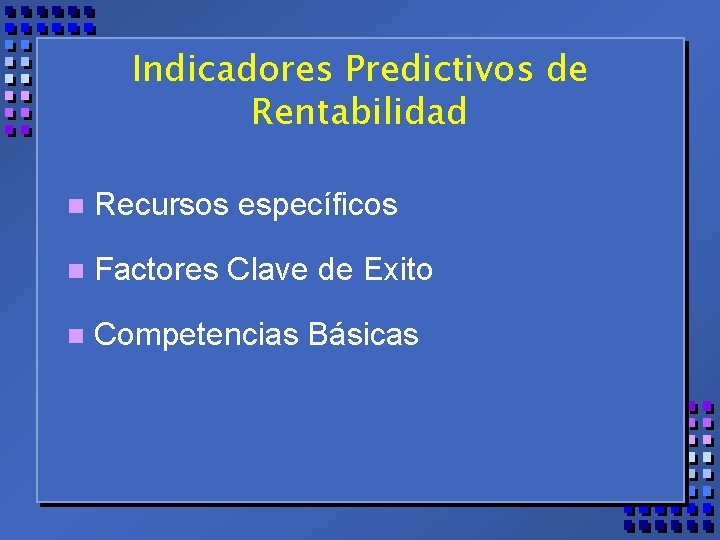 Indicadores Predictivos de Rentabilidad

Recursos específicos

Factores Clave de Exito

Competencias Básicas